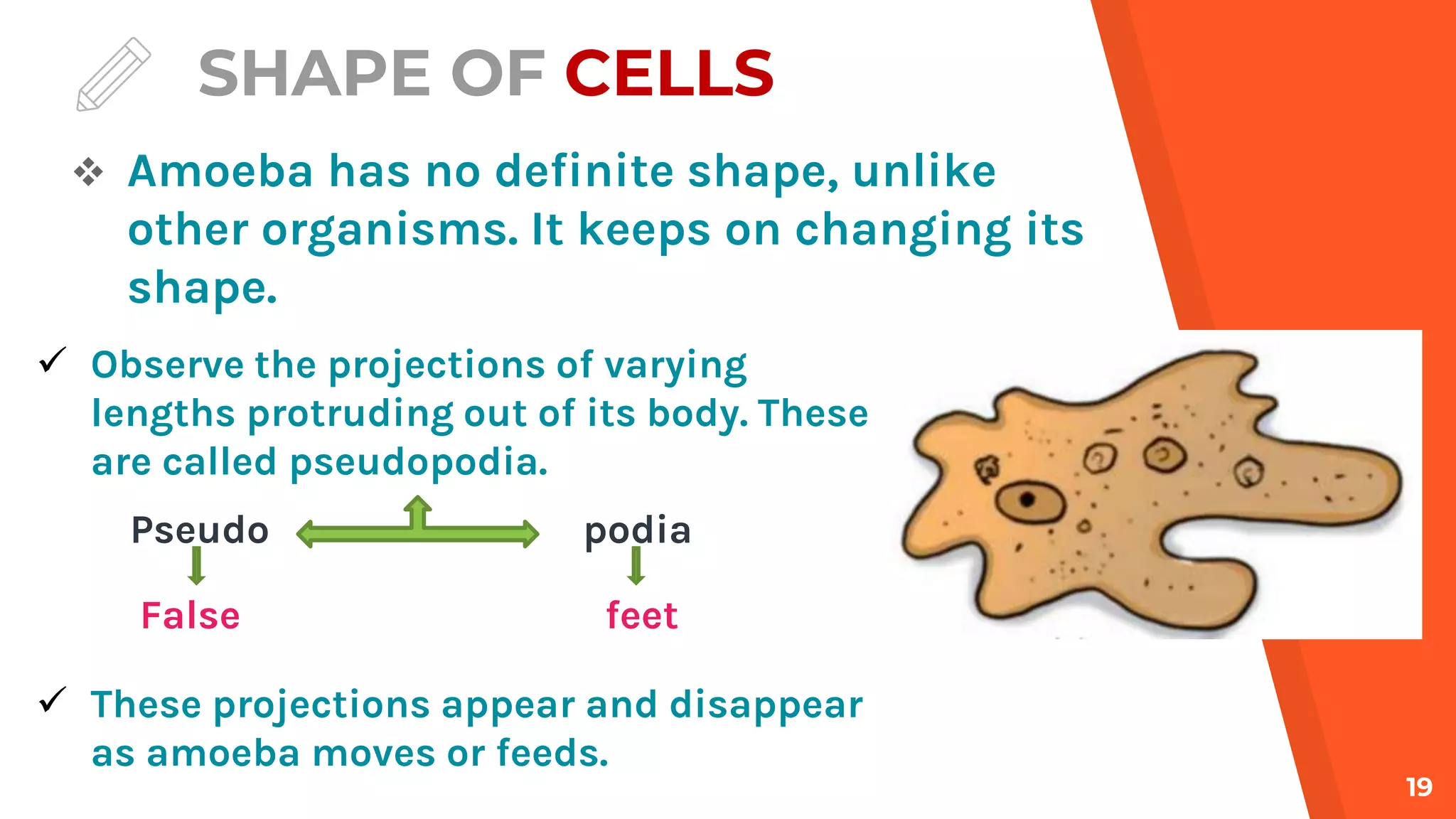 SHAPE OF CELLS

❖ Amoeba has no definite shape, unlike other organisms. It keeps on changing its shape.

✓ Observe the projections of varying lengths protruding out of its body. These are called pseudopodia.

Pseudo podia

False feet

✓ These projections appear and disappear as amoeba moves or feeds.

19